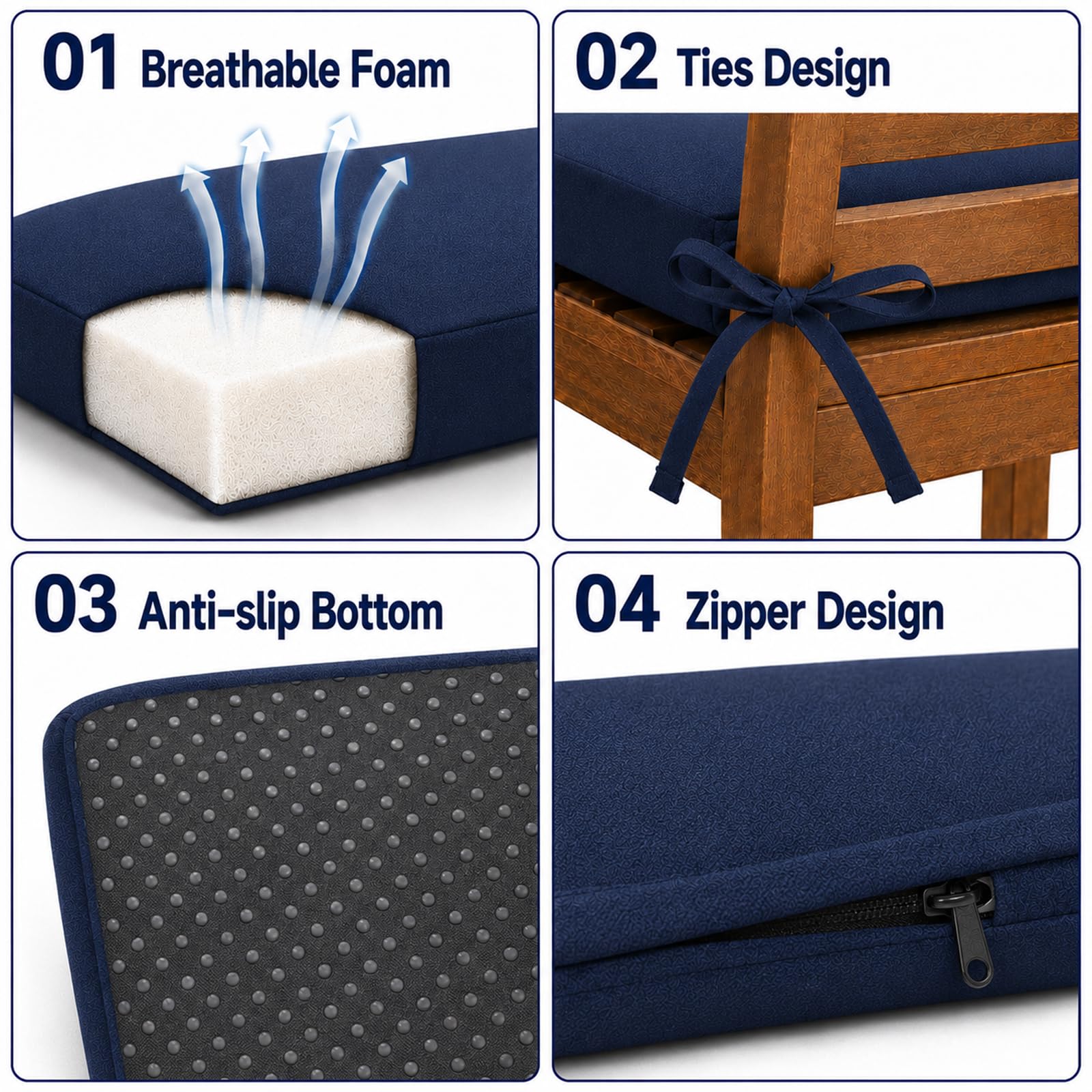 01 Breathable Foam

02 Ties Design

03 Anti-slip Bottom

04 Zipper Design